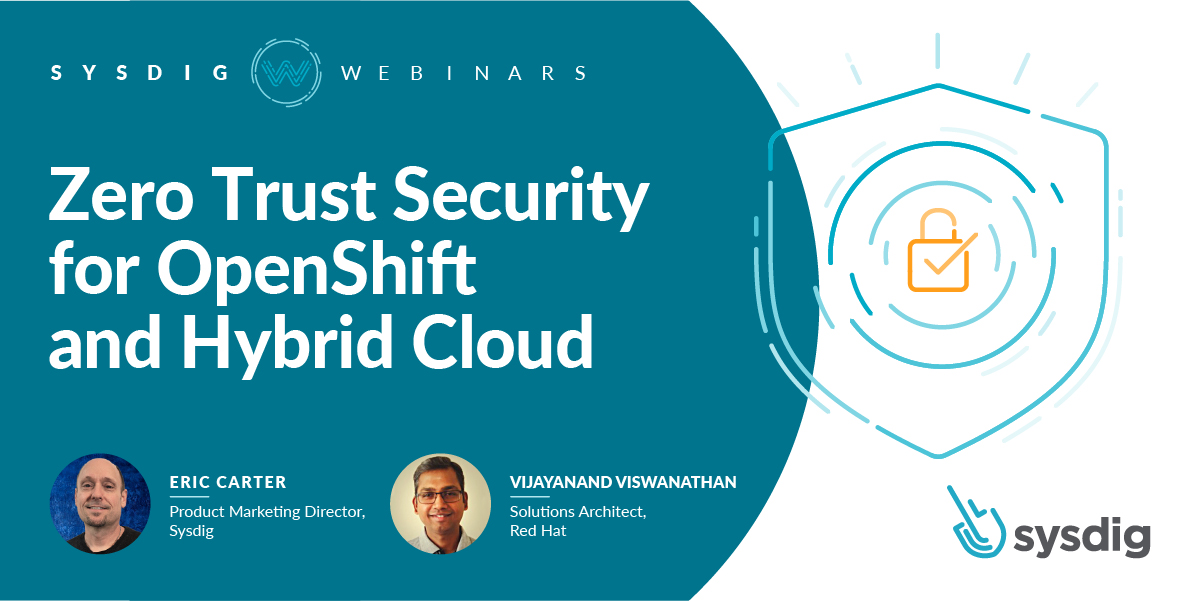 SYSDIG W WEBINARS

Zero Trust Security for OpenShift and Hybrid Cloud

ERIC CARTER
Product Marketing Director, Sysdig

VIJAYANAND VISWANATHAN
Solutions Architect, Red Hat

sysdig